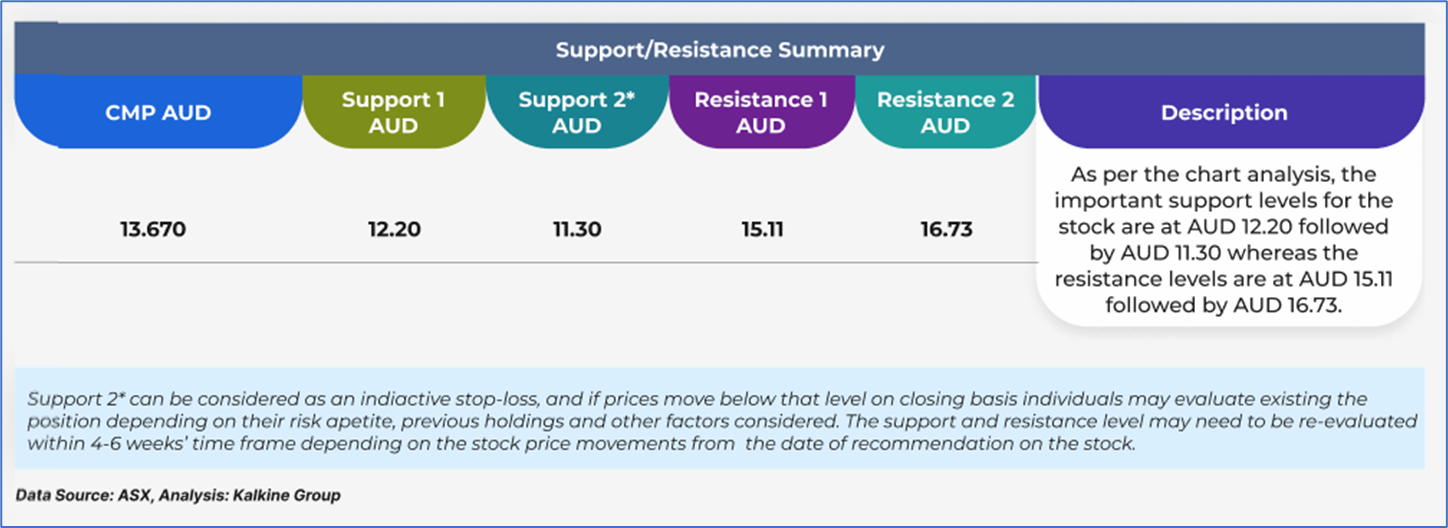 Support/Resistance Summary

| CMP AUD | Support 1 AUD | Support 2* AUD | Resistance 1 AUD | Resistance 2 AUD | Description |
|---|---|---|---|---|---|
| 13.670 | 12.20 | 11.30 | 15.11 | 16.73 | As per the chart analysis, the important support levels for the stock are at AUD 12.20 followed by AUD 11.30 whereas the resistance levels are at AUD 15.11 followed by AUD 16.73. |

Support 2* can be considered as an indiactive stop-loss, and if prices move below that level on closing basis individuals may evaluate existing the position depending on their risk apetite, previous holdings and other factors considered. The support and resistance level may need to be re-evaluated within 4-6 weeks' time frame depending on the stock price movements from the date of recommendation on the stock.

Data Source: ASX, Analysis: Kalkine Group